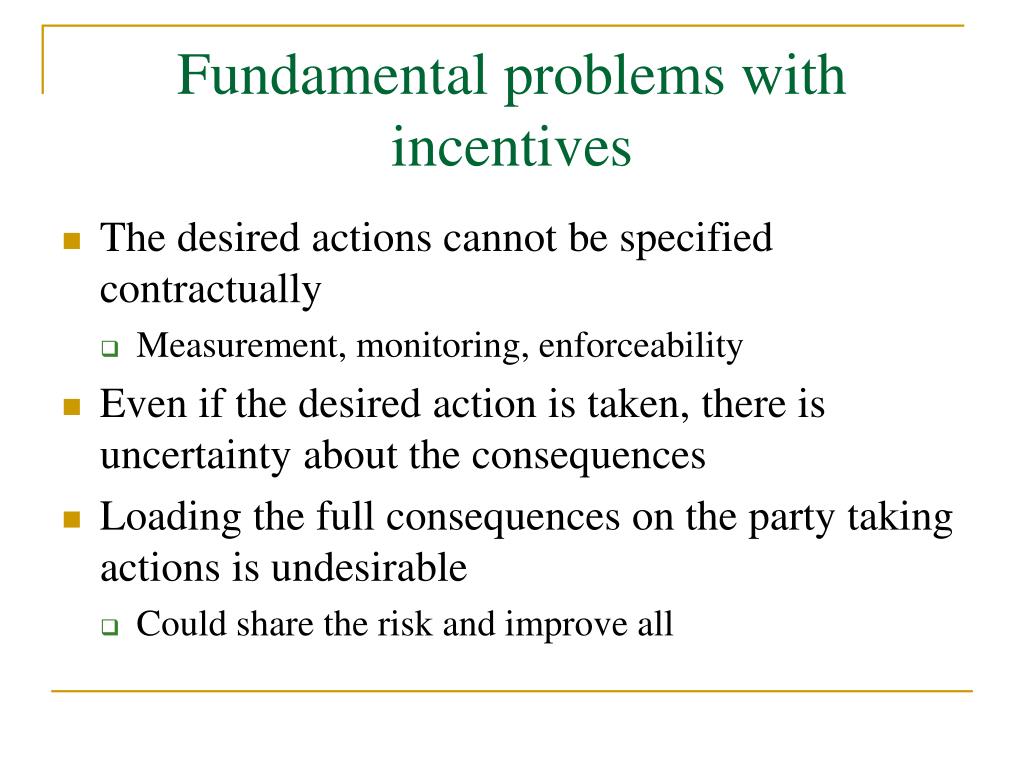 Fundamental problems with incentives

The desired actions cannot be specified contractually

Measurement, monitoring, enforceability

Even if the desired action is taken, there is uncertainty about the consequences

Loading the full consequences on the party taking actions is undesirable

Could share the risk and improve all